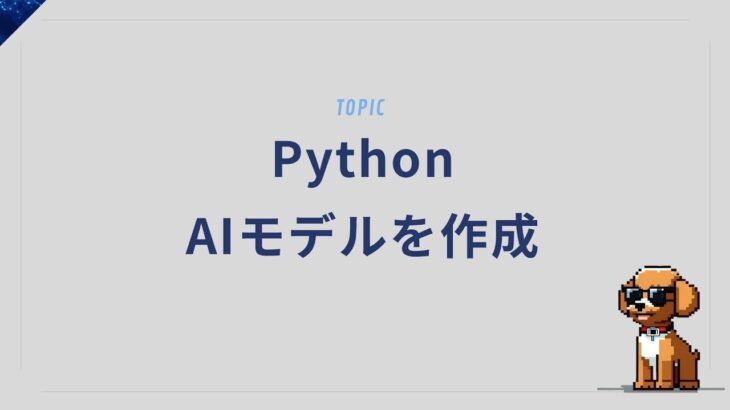 TOPIC

Python
AIモデルを作成